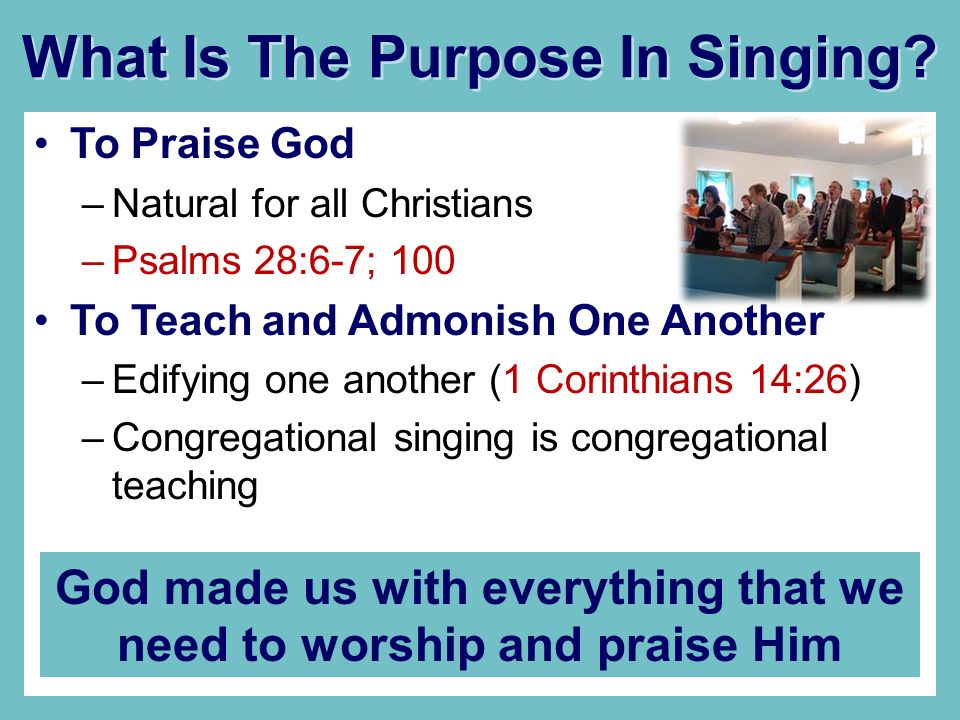 What Is The Purpose In Singing?

• To Praise God
– Natural for all Christians
– Psalms 28:6-7; 100
• To Teach and Admonish One Another
– Edifying one another (1 Corinthians 14:26)
– Congregational singing is congregational teaching

God made us with everything that we need to worship and praise Him